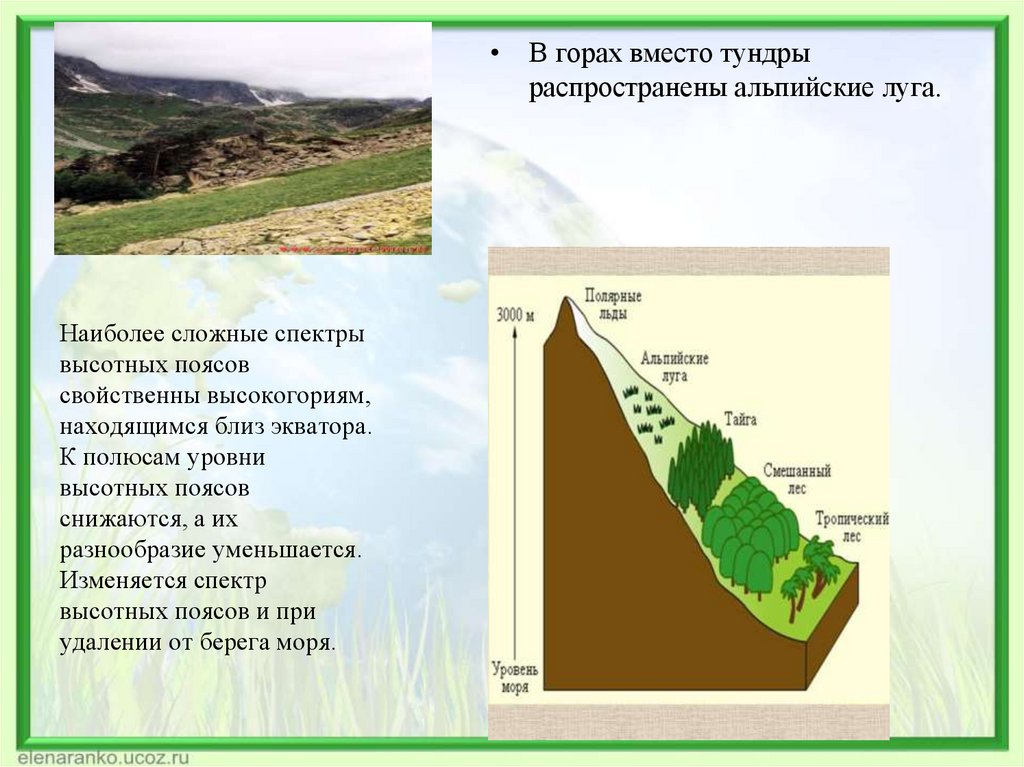 • В горах вместо тундры распространены альпийские луга.

Наиболее сложные спектры высотных поясов свойственны высокогориям, находящимся близ экватора. К полюсам уровни высотных поясов снижаются, а их разнообразие уменьшается. Изменяется спектр высотных поясов и при удалении от берега моря.

3000 м

Полярные льды

Альпийские луга

Тайга

Смешанный лес

Тропический лес

Уровень моря

elenaranko.ucoz.ru